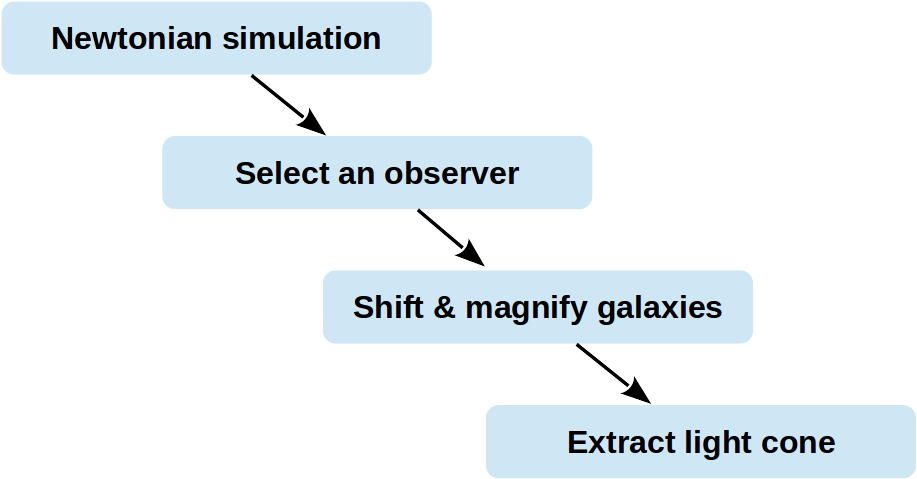 Newtonian simulation

Select an observer

Shift & magnify galaxies

Extract light cone